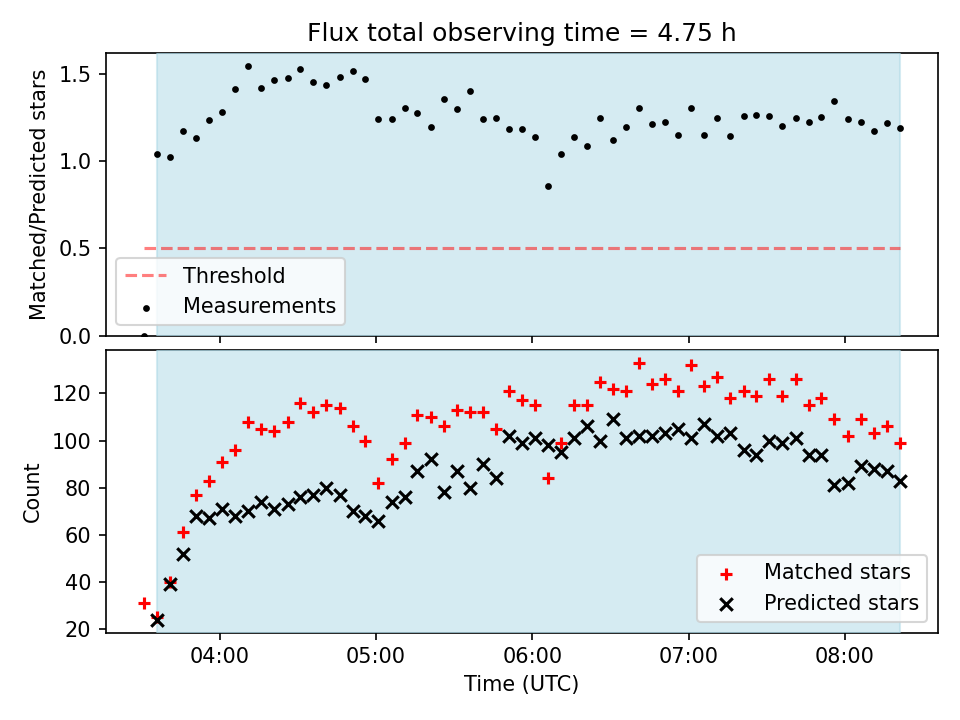 Flux total observing time = 4.75 h

Matched/Predicted stars

1.5
1.0
0.5
0.0

Threshold
Measurements

Count

120
100
80
60
40
20

Matched stars
Predicted stars

04:00
05:00
06:00
07:00
08:00

Time (UTC)